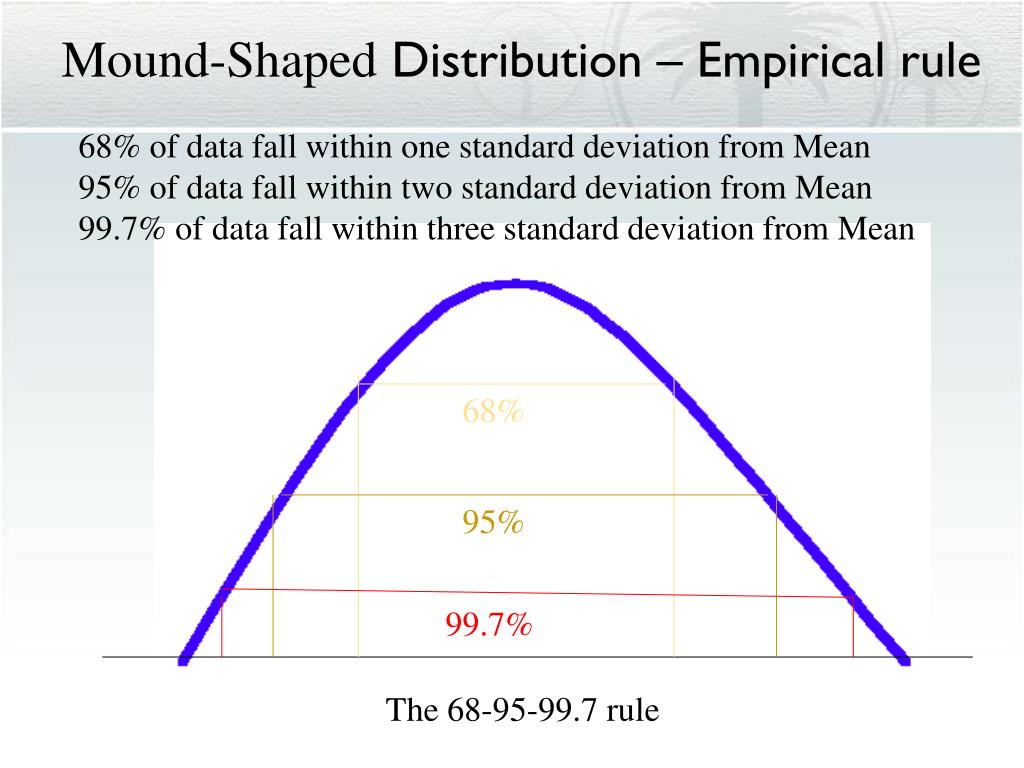 Mound-Shaped Distribution – Empirical rule

68% of data fall within one standard deviation from Mean
95% of data fall within two standard deviation from Mean
99.7% of data fall within three standard deviation from Mean

68%

95%

99.7%

The 68-95-99.7 rule